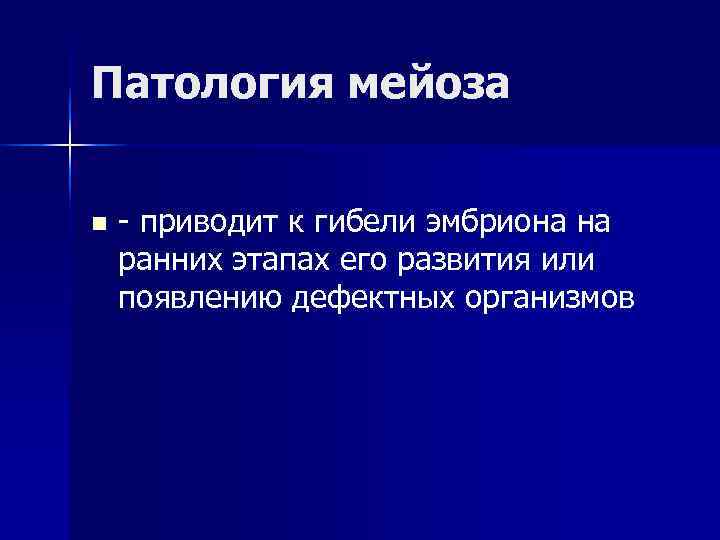 Патология мейоза

- приводит к гибели эмбриона на ранних этапах его развития или появлению дефектных организмов